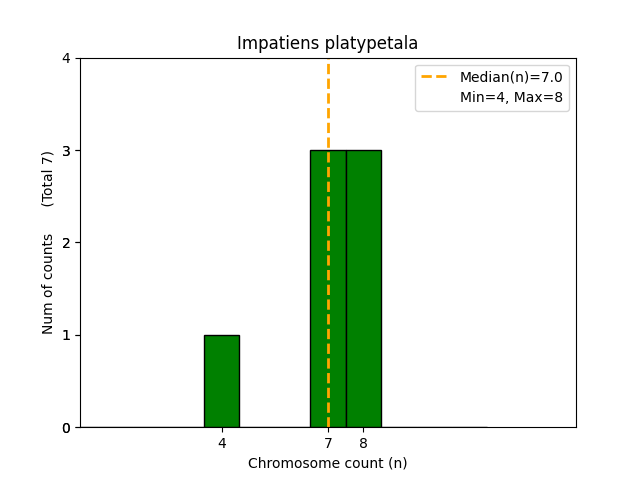 Impatiens platypetala

Median(n)=7.0
Min=4, Max=8

Num of counts (Total 7)

4
3
2
1
0

4
7
8

Chromosome count (n)